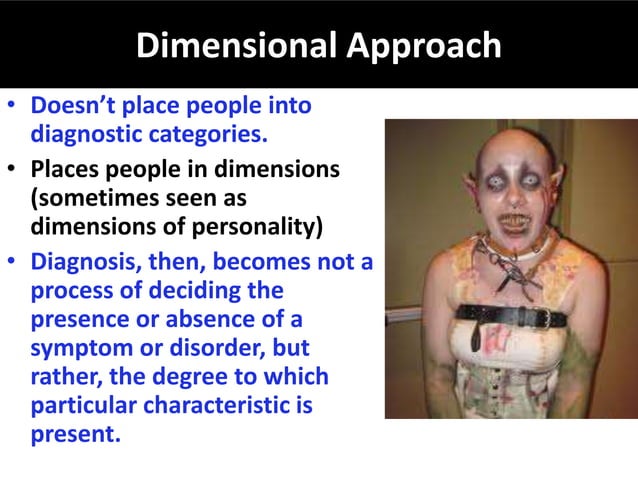 Dimensional Approach

• Doesn't place people into diagnostic categories.
• Places people in dimensions (sometimes seen as dimensions of personality)
• Diagnosis, then, becomes not a process of deciding the presence or absence of a symptom or disorder, but rather, the degree to which particular characteristic is present.